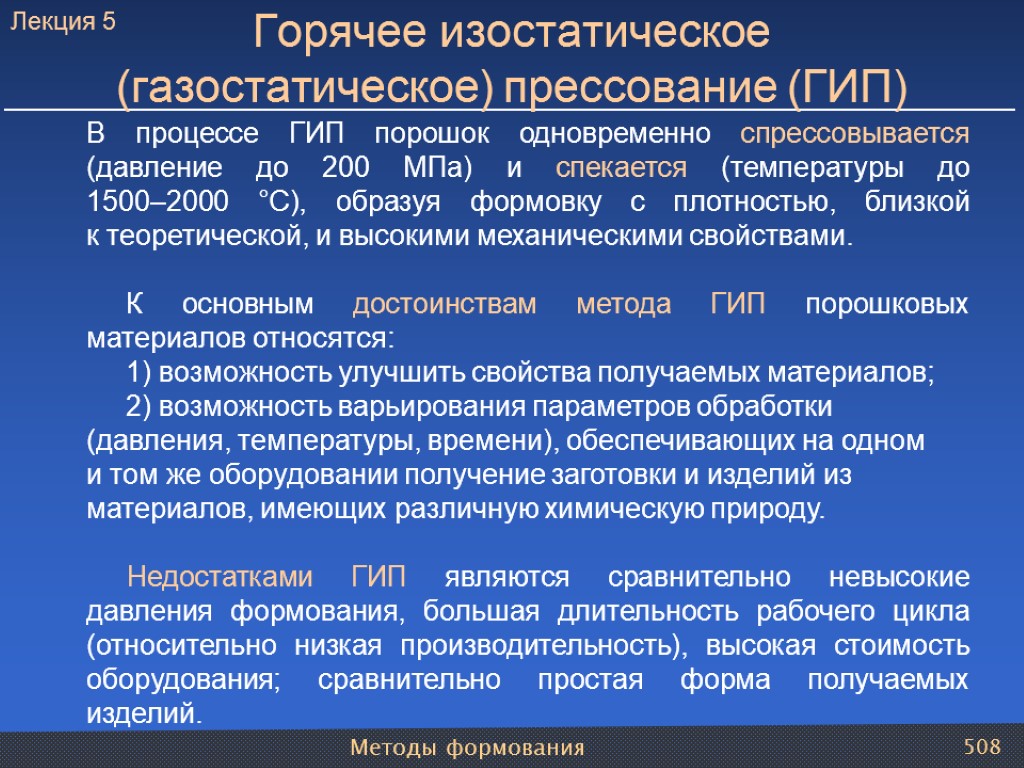 Лекция 5

Горячее изостатическое (газостатическое) прессование (ГИП)

В процессе ГИП порошок одновременно спрессовывается (давление до 200 МПа) и спекается (температуры до 1500–2000 °С), образуя формовку с плотностью, близкой к теоретической, и высокими механическими свойствами.

К основным достоинствам метода ГИП порошковых материалов относятся:
1) возможность улучшить свойства получаемых материалов;
2) возможность варьирования параметров обработки (давления, температуры, времени), обеспечивающих на одном и том же оборудовании получение заготовки и изделий из материалов, имеющих различную химическую природу.

Недостатками ГИП являются сравнительно невысокие давления формования, большая длительность рабочего цикла (относительно низкая производительность), высокая стоимость оборудования; сравнительно простая форма получаемых изделий.

Методы формования

508